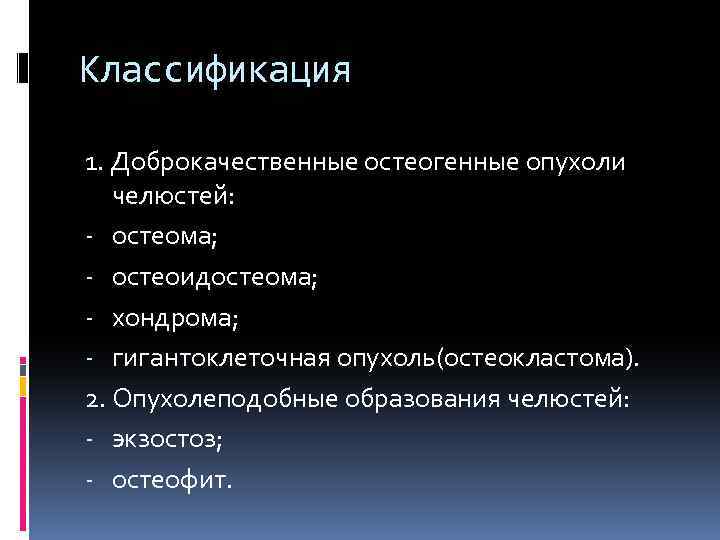 Классификация

1. Доброкачественные остеогенные опухоли челюстей:
- остеома;
- остеоидостеома;
- хондрома;
- гигантоклеточная опухоль(остеокластома).
2. Опухолеподобные образования челюстей:
- экзостоз;
- остеофит.